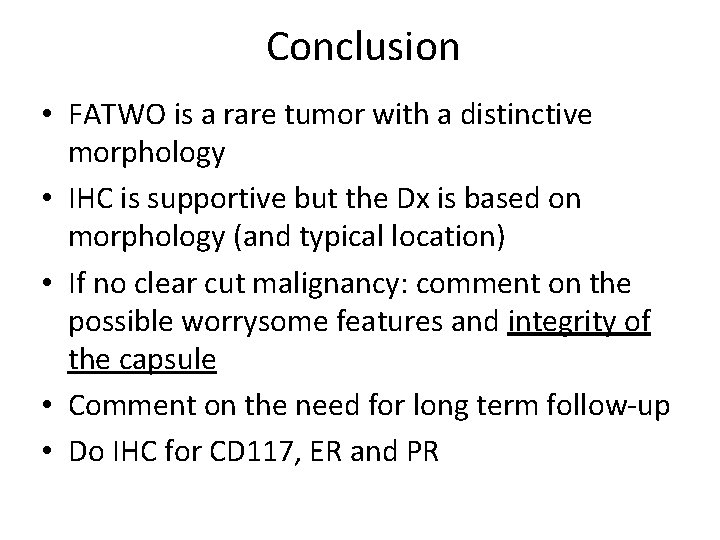 Conclusion

• FATWO is a rare tumor with a distinctive morphology
• IHC is supportive but the Dx is based on morphology (and typical location)
• If no clear cut malignancy: comment on the possible worrysome features and integrity of the capsule
• Comment on the need for long term follow-up
• Do IHC for CD117, ER and PR